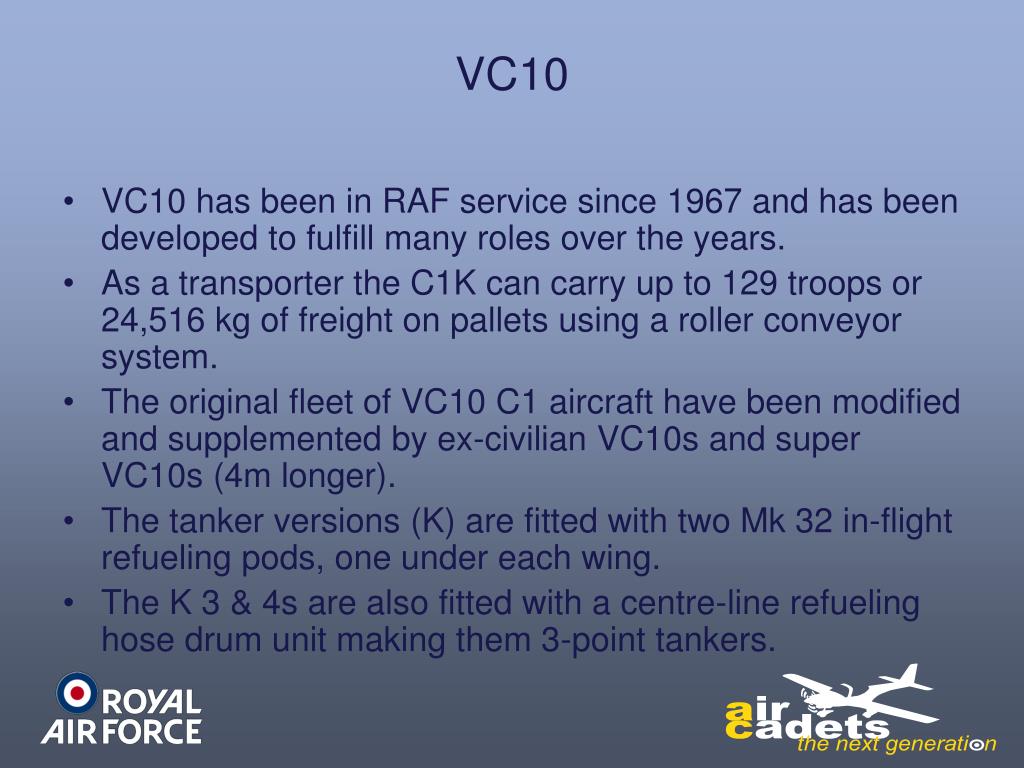 VC10

• VC10 has been in RAF service since 1967 and has been developed to fulfill many roles over the years.
• As a transporter the C1K can carry up to 129 troops or 24,516 kg of freight on pallets using a roller conveyor system.
• The original fleet of VC10 C1 aircraft have been modified and supplemented by ex-civilian VC10s and super VC10s (4m longer).
• The tanker versions (K) are fitted with two Mk 32 in-flight refueling pods, one under each wing.
• The K 3 & 4s are also fitted with a centre-line refueling hose drum unit making them 3-point tankers.

ROYAL AIR FORCE

air cadets the next generation